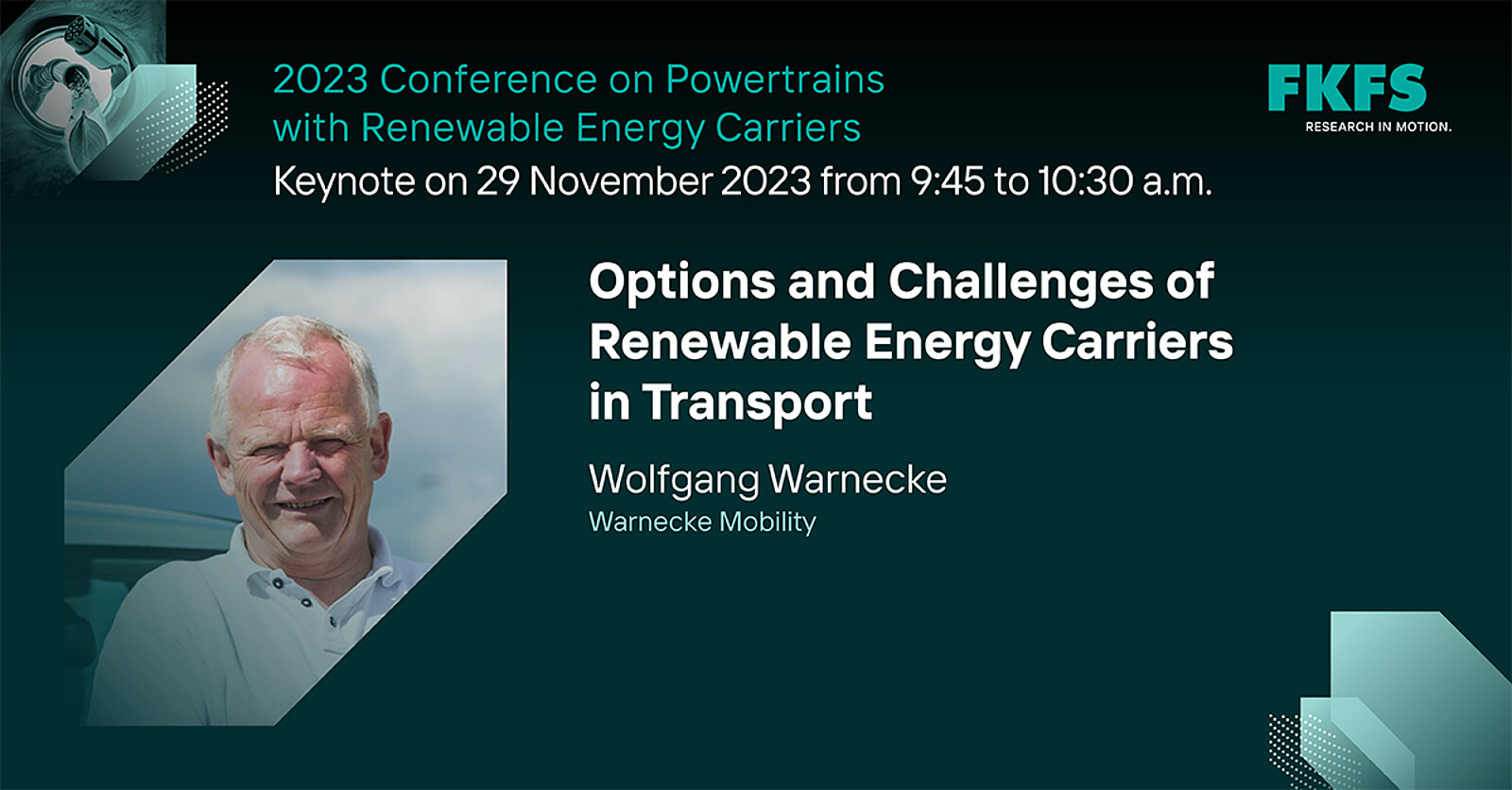 2023 Conference on Powertrains with Renewable Energy Carriers
Keynote on 29 November 2023 from 9:45 to 10:30 a.m.

FKFS
RESEARCH IN MOTION.

Options and Challenges of Renewable Energy Carriers in Transport

Wolfgang Warnecke
Warnecke Mobility